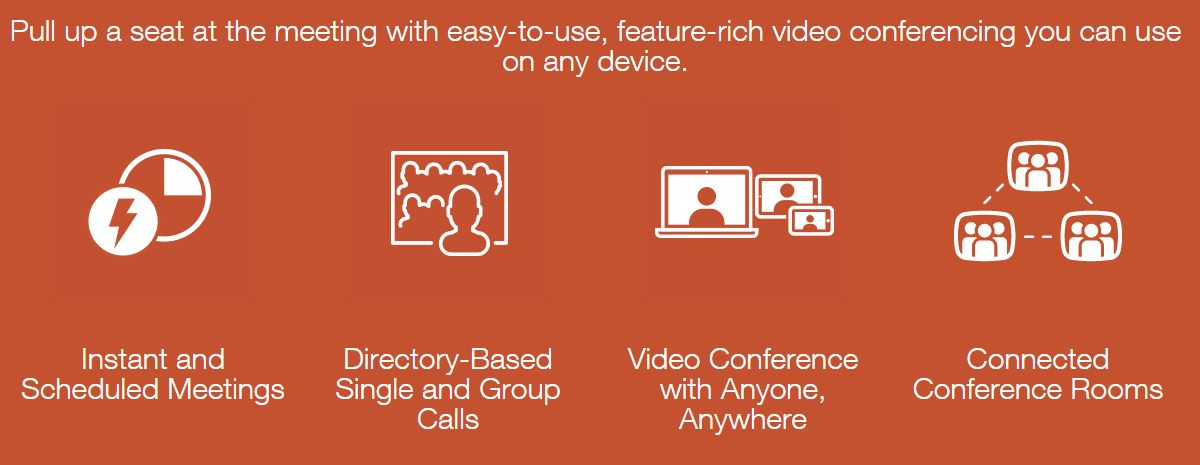 Pull up a seat at the meeting with easy-to-use, feature-rich video conferencing you can use on any device.

Instant and Scheduled Meetings

Directory-Based Single and Group Calls

Video Conference with Anyone, Anywhere

Connected Conference Rooms